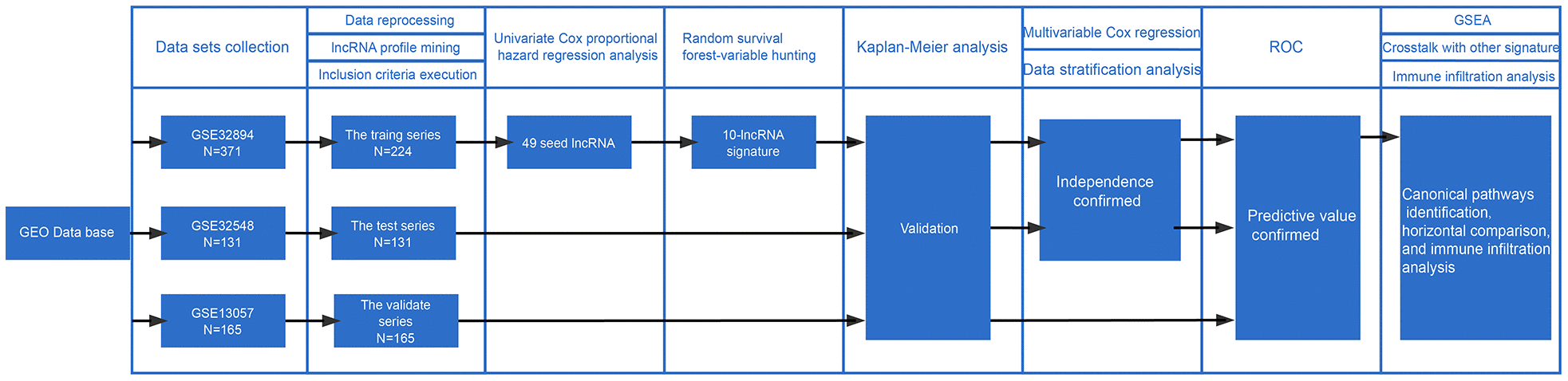 Data sets collection

Data reprocessing

lncRNA profile mining

Inclusion criteria execution

Univariate Cox proportional hazard regression analysis

Random survival forest-variable hunting

Kaplan-Meier analysis

Multivariable Cox regression

Data stratification analysis

ROC

GSEA

Crosstalk with other signature

Immune infiltration analysis

GEO Data base

GSE32894 N=371

GSE32548 N=131

GSE13057 N=165

The traing series N=224

The test series N=131

The validate series N=165

49 seed lncRNA

10-lncRNA signature

Validation

Independence confirmed

Predictive value confirmed

Canonical pathways identification, horizontal comparison, and immune infiltration analysis